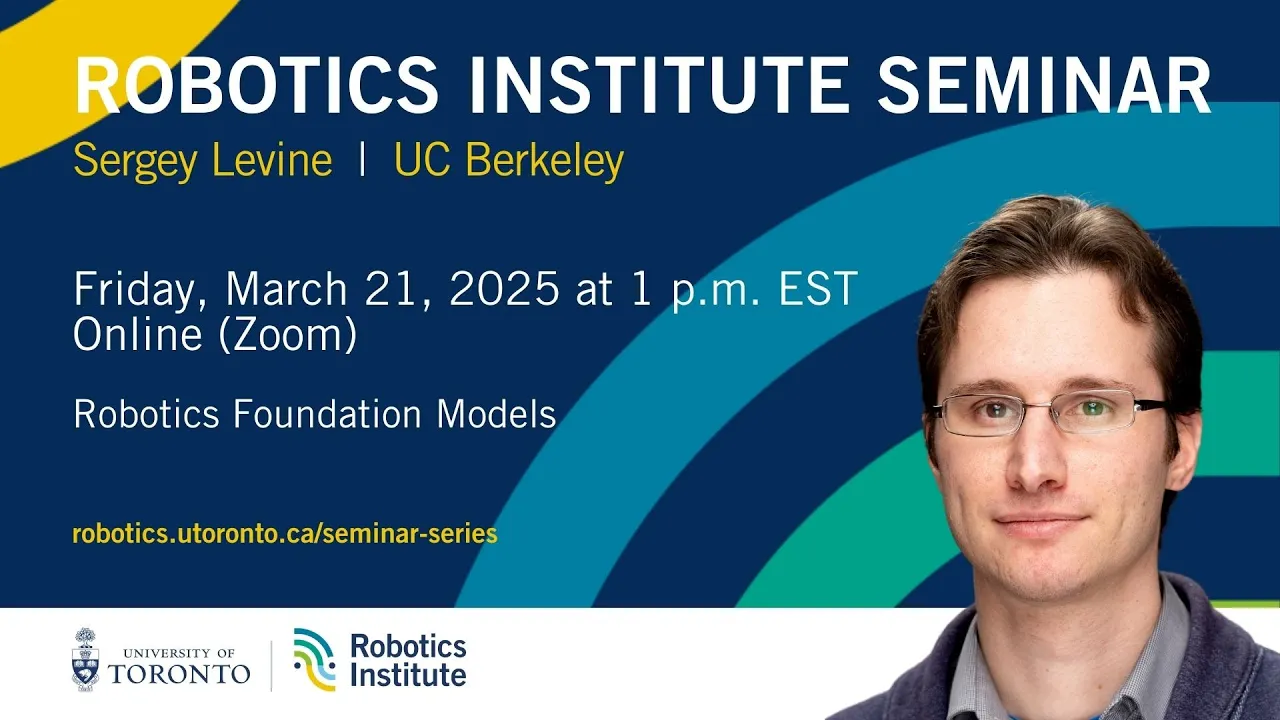 ROBOTICS INSTITUTE SEMINAR
Sergey Levine | UC Berkeley

Friday, March 21, 2025 at 1 p.m. EST
Online (Zoom)

Robotics Foundation Models

robotics.utoronto.ca/seminar-series

UNIVERSITY OF TORONTO

Robotics Institute